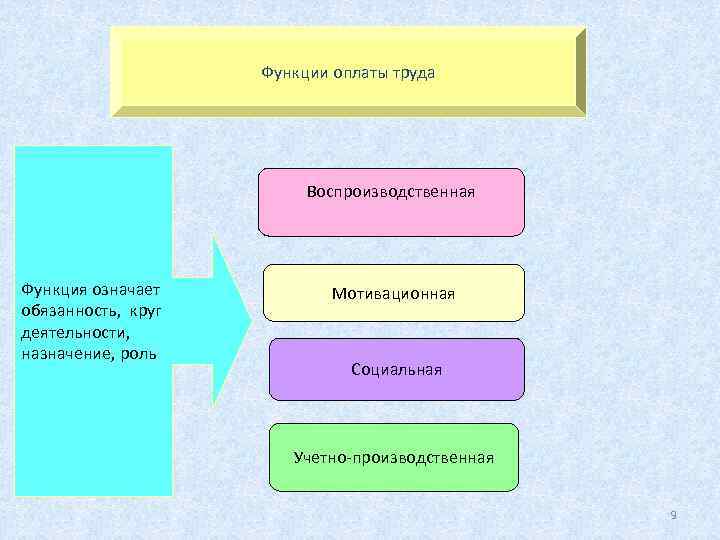 Функции оплаты труда

Функция означает обязанность, круг деятельности, назначение, роль

Воспроизводственная

Мотивационная

Социальная

Учетно-производственная

9